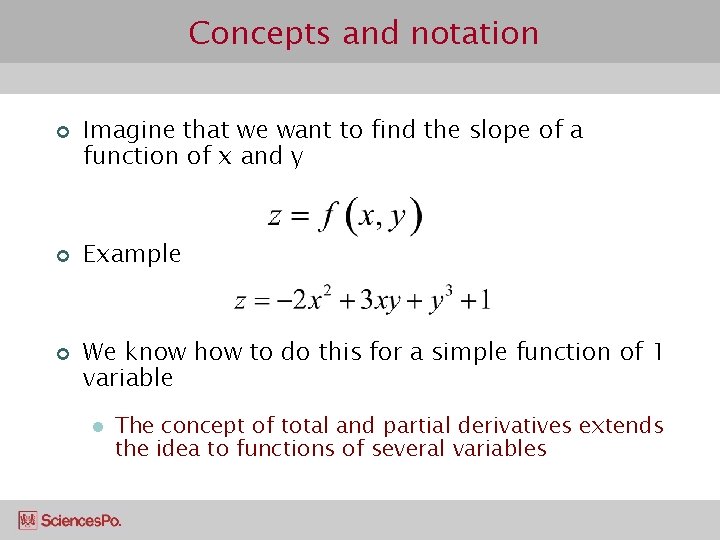 Concepts and notation

Imagine that we want to find the slope of a function of x and y

$z = f(x, y)$

Example

$z = -2x^2 + 3xy + y^3 + 1$

We know how to do this for a simple function of 1 variable

The concept of total and partial derivatives extends the idea to functions of several variables

SciencesPo.